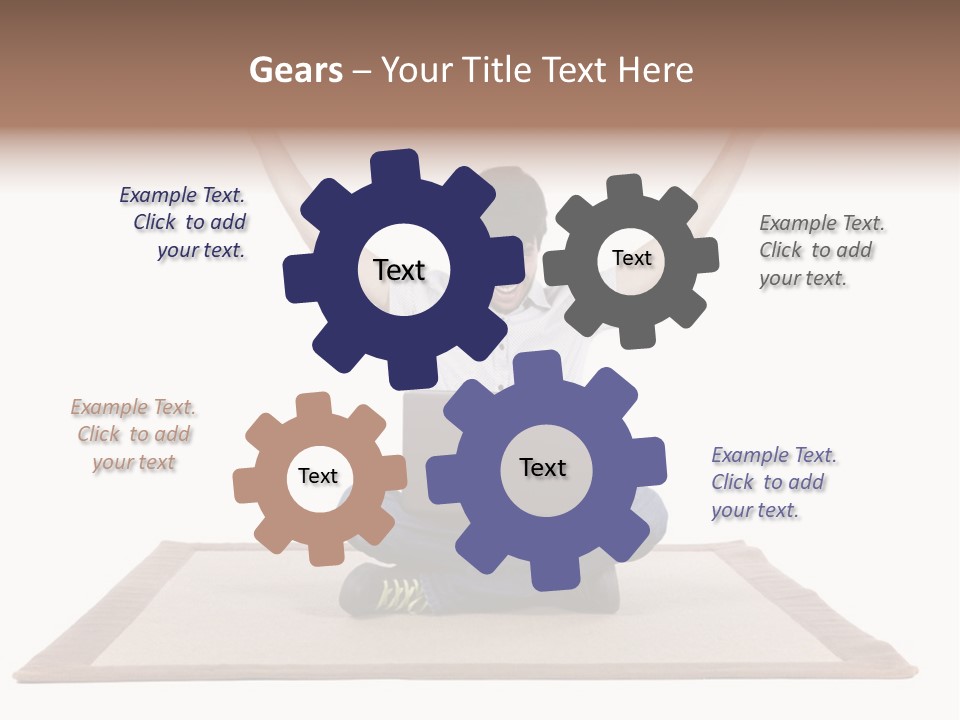 Gears – Your Title Text Here

Example Text. Click to add your text.

Text

Text

Example Text. Click to add your text.

Example Text. Click to add your text

Text

Text

Example Text. Click to add your text.